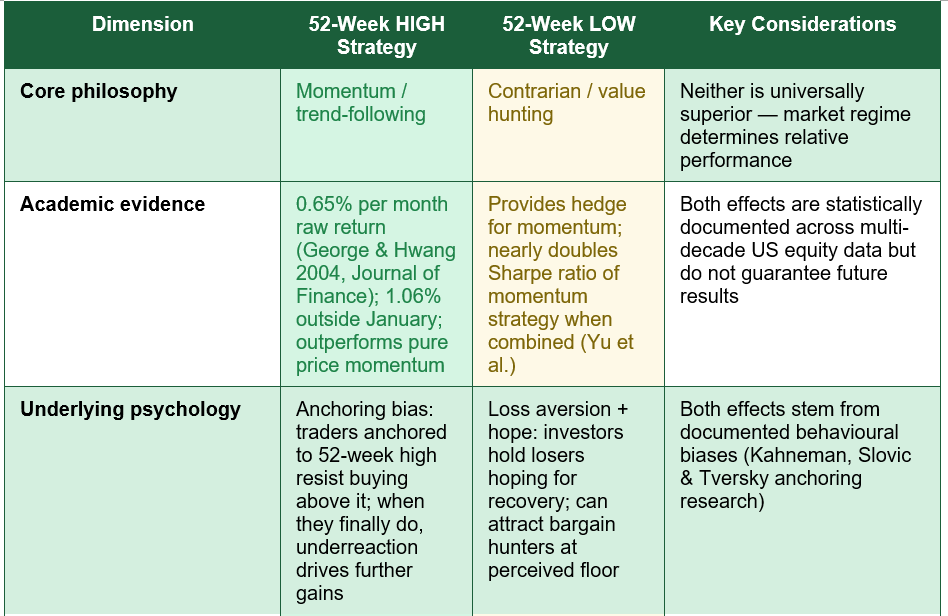 | Dimension | 52-Week HIGH Strategy | 52-Week LOW Strategy | Key Considerations |
|---|---|---|---|
| Core philosophy | Momentum / trend-following | Contrarian / value hunting | Neither is universally superior — market regime determines relative performance |
| Academic evidence | 0.65% per month raw return (George & Hwang 2004, Journal of Finance); 1.06% outside January; outperforms pure price momentum | Provides hedge for momentum; nearly doubles Sharpe ratio of momentum strategy when combined (Yu et al.) | Both effects are statistically documented across multi-decade US equity data but do not guarantee future results |
| Underlying psychology | Anchoring bias: traders anchored to 52-week high resist buying above it; when they finally do, underreaction drives further gains | Loss aversion + hope: investors hold losers hoping for recovery; can attract bargain hunters at perceived floor | Both effects stem from documented behavioural biases (Kahneman, Slovic & Tversky anchoring research) |